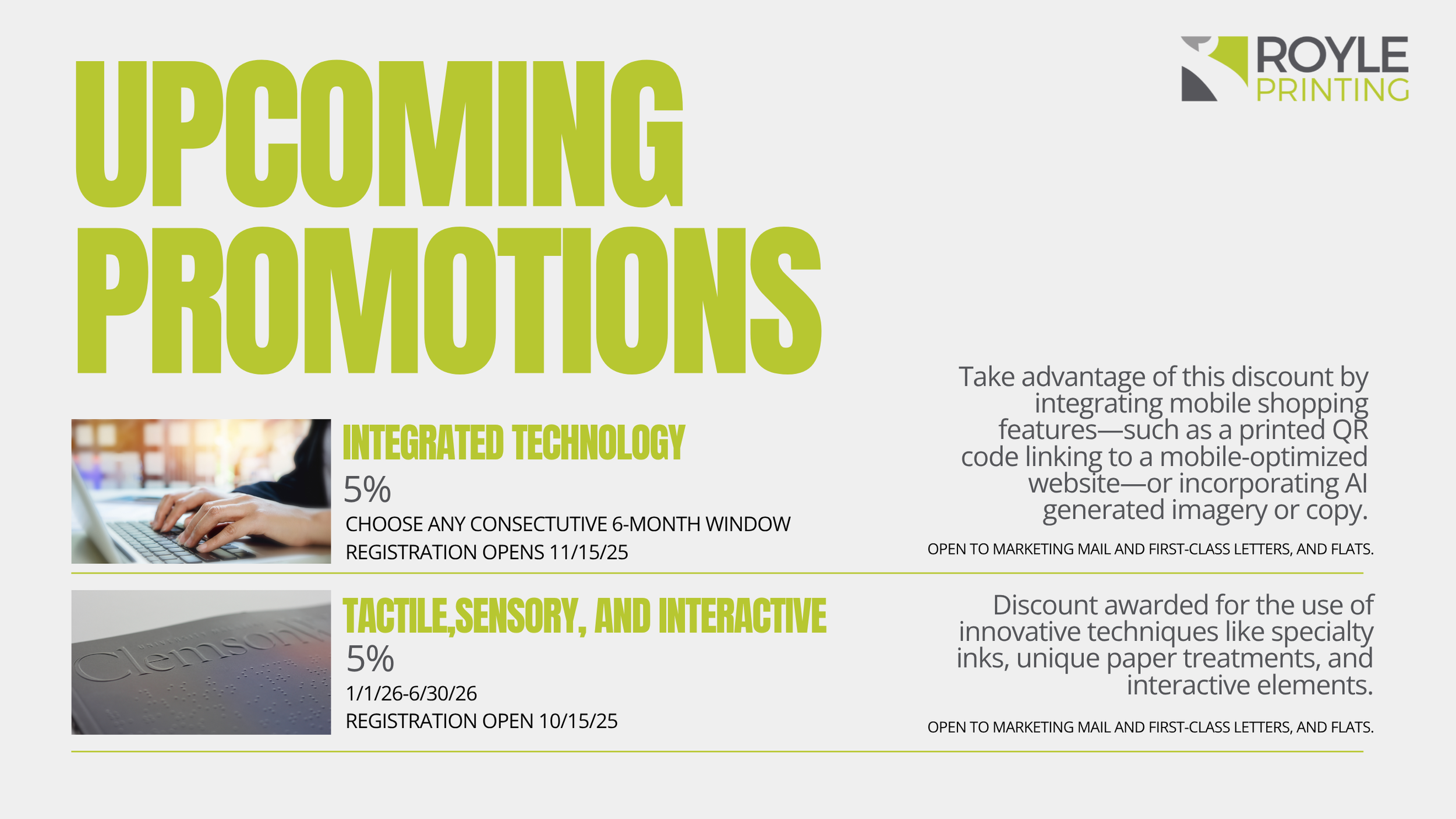 ROYLE
PRINTING

UPCOMING PROMOTIONS

INTEGRATED TECHNOLOGY
5%
CHOOSE ANY CONSECTUTIVE 6-MONTH WINDOW
REGISTRATION OPENS 11/15/25

Take advantage of this discount by integrating mobile shopping features—such as a printed QR code linking to a mobile-optimized website—or incorporating AI generated imagery or copy.

OPEN TO MARKETING MAIL AND FIRST-CLASS LETTERS, AND FLATS.

Clemson

TACTILE,SENSORY, AND INTERACTIVE
5%
1/1/26-6/30/26
REGISTRATION OPEN 10/15/25

Discount awarded for the use of innovative techniques like specialty inks, unique paper treatments, and interactive elements.

OPEN TO MARKETING MAIL AND FIRST-CLASS LETTERS, AND FLATS.